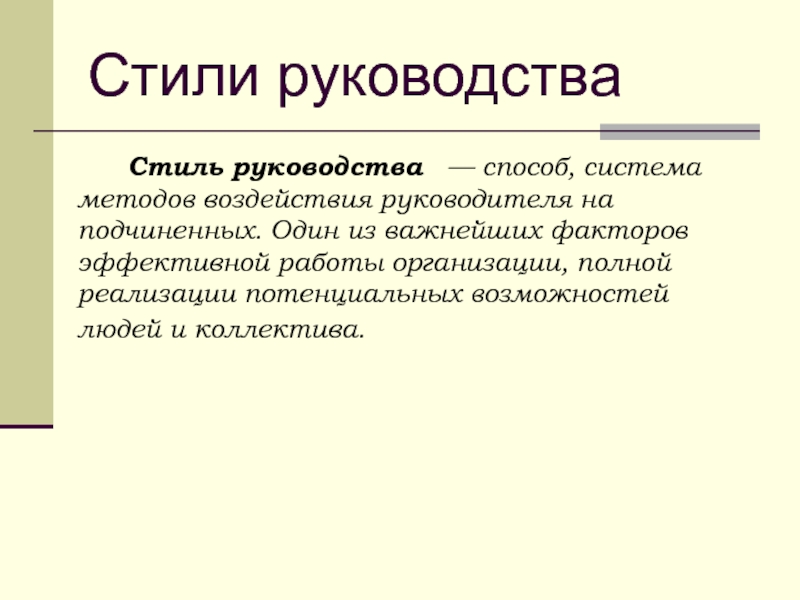 Стили руководства

Стиль руководства — способ, система методов воздействия руководителя на подчиненных. Один из важнейших факторов эффективной работы организации, полной реализации потенциальных возможностей людей и коллектива.